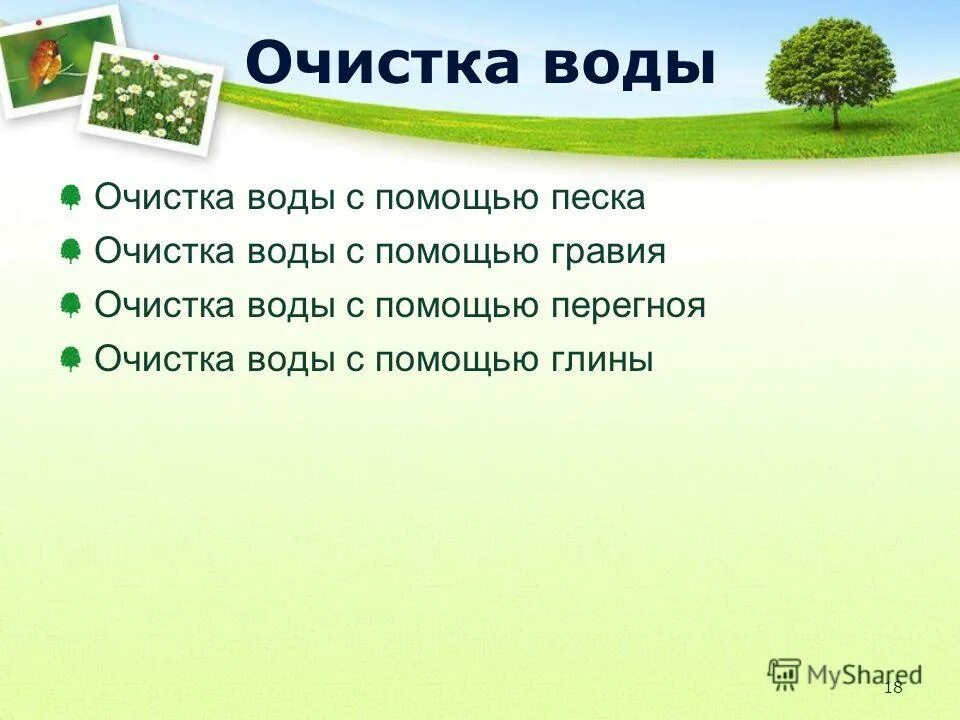 Очистка воды

Очистка воды с помощью песка

Очистка воды с помощью гравия

Очистка воды с помощью перегноя

Очистка воды с помощью глины

MyShared

18